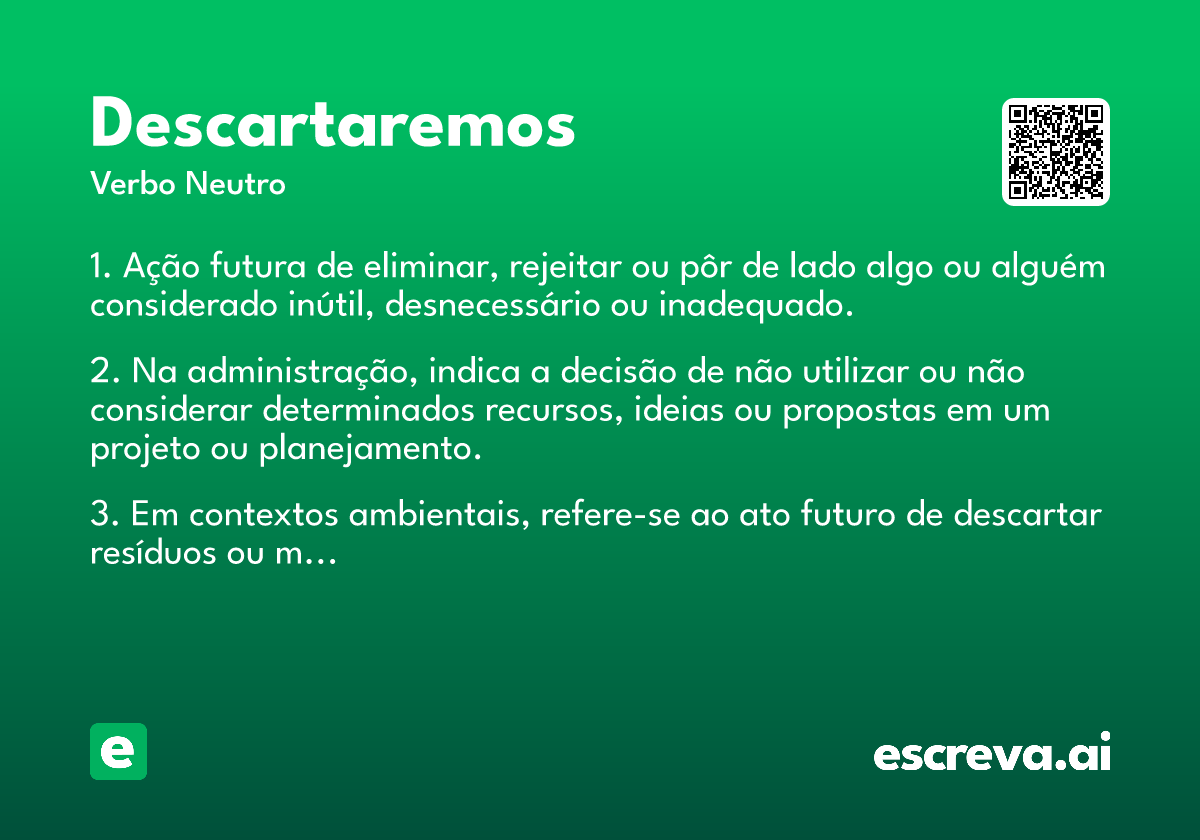 Descartaremos
Verbo Neutro

1. Ação futura de eliminar, rejeitar ou pôr de lado algo ou alguém considerado inútil, desnecessário ou inadequado.

2. Na administração, indica a decisão de não utilizar ou não considerar determinados recursos, ideias ou propostas em um projeto ou planejamento.

3. Em contextos ambientais, refere-se ao ato futuro de descartar resíduos ou m...

e

escreva.ai